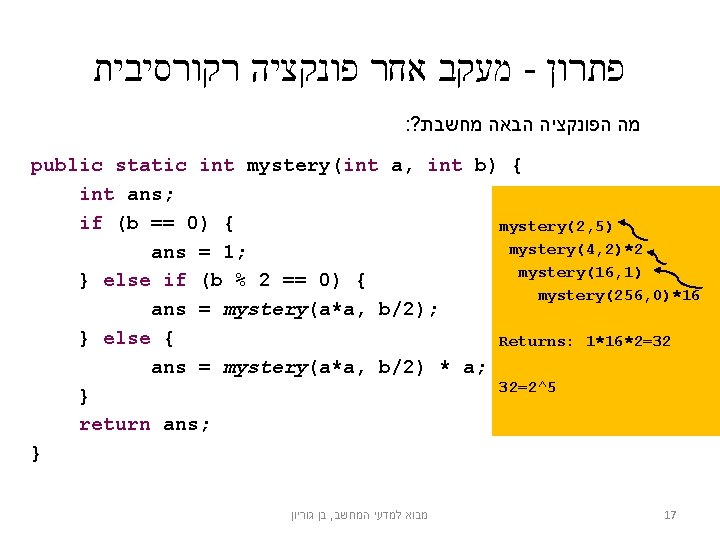 פתרון - מעקב אחר פונקציה רקורסיבית

מה הפונקציה הבאה מחשבת?:

public static int mystery(int a, int b) {
    int ans;
    if (b == 0) {
        ans = 1;
    } else if (b % 2 == 0) {
        ans = mystery(a*a, b/2);
    } else {
        ans = mystery(a*a, b/2) * a;
    }
    return ans;
}

mystery(2,5)
mystery(4,2)*2
mystery(16,1)
mystery(256,0)*16

Returns: 1*16*2=32

32=2^5

מבוא למדעי המחשב, בן גוריון

17